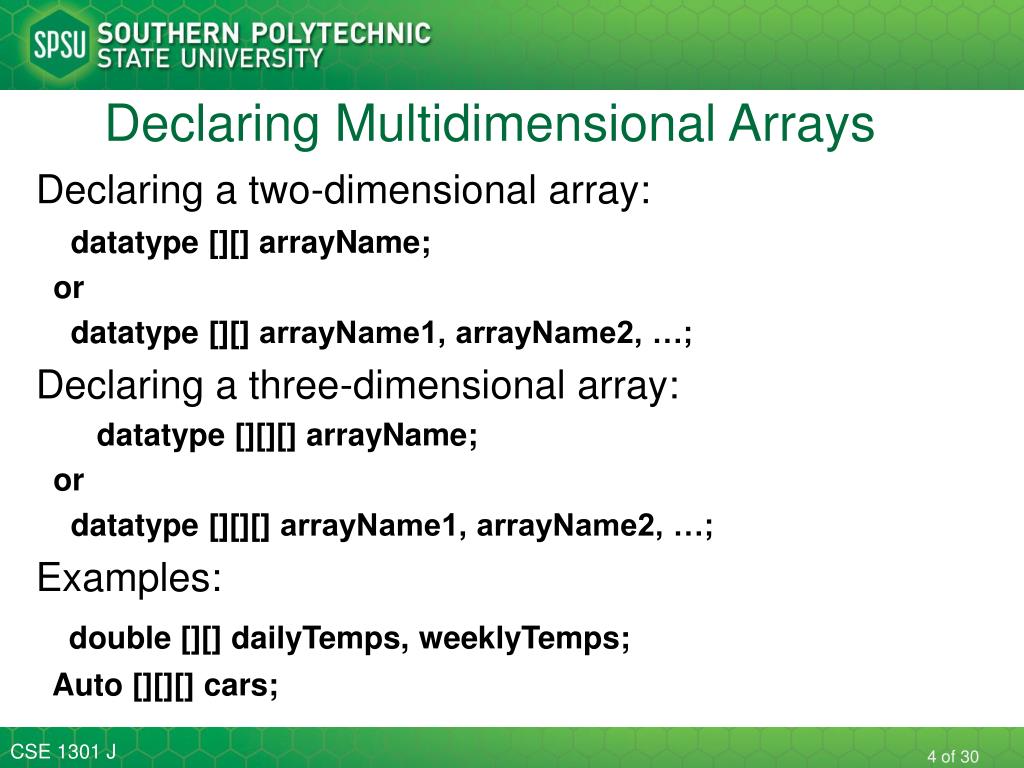 SPSU SOUTHERN POLYTECHNIC STATE UNIVERSITY

Declaring Multidimensional Arrays

Declaring a two-dimensional array:

datatype [][] arrayName;

or

datatype [][] arrayName1, arrayName2, …;

Declaring a three-dimensional array:

datatype [][][] arrayName;

or

datatype [][][] arrayName1, arrayName2, …;

Examples:

double [][] dailyTemps, weeklyTemps;

Auto [][][] cars;

CSE 1301 J

4 of 30